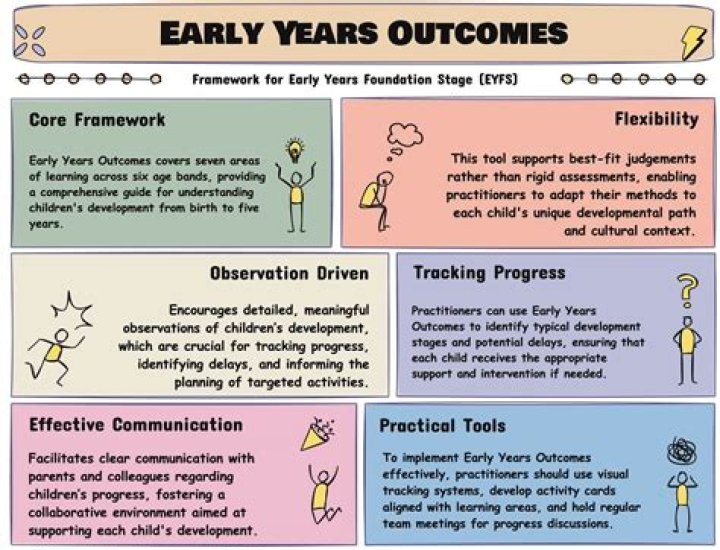 EARLY YEARS OUTCOMES

Framework for Early Years Foundation Stage (EYFS)

Core Framework

Early Years Outcomes covers seven areas of learning across six age bands, providing a comprehensive guide for understanding children's development from birth to five years.

Flexibility

This tool supports best-fit judgements rather than rigid assessments, enabling practitioners to adapt their methods to each child's unique developmental path and cultural context.

Observation Driven

Encourages detailed, meaningful observations of children's development, which are crucial for tracking progress, identifying delays, and informing the planning of targeted activities.

Tracking Progress

Practitioners can use Early Years Outcomes to identify typical development stages and potential delays, ensuring that each child receives the appropriate support and intervention if needed.

Effective Communication

Facilitates clear communication with parents and colleagues regarding children's progress, fostering a collaborative environment aimed at supporting each child's development.

Practical Tools

To implement Early Years Outcomes effectively, practitioners should use visual tracking systems, develop activity cards aligned with learning areas, and hold regular team meetings for progress discussions.